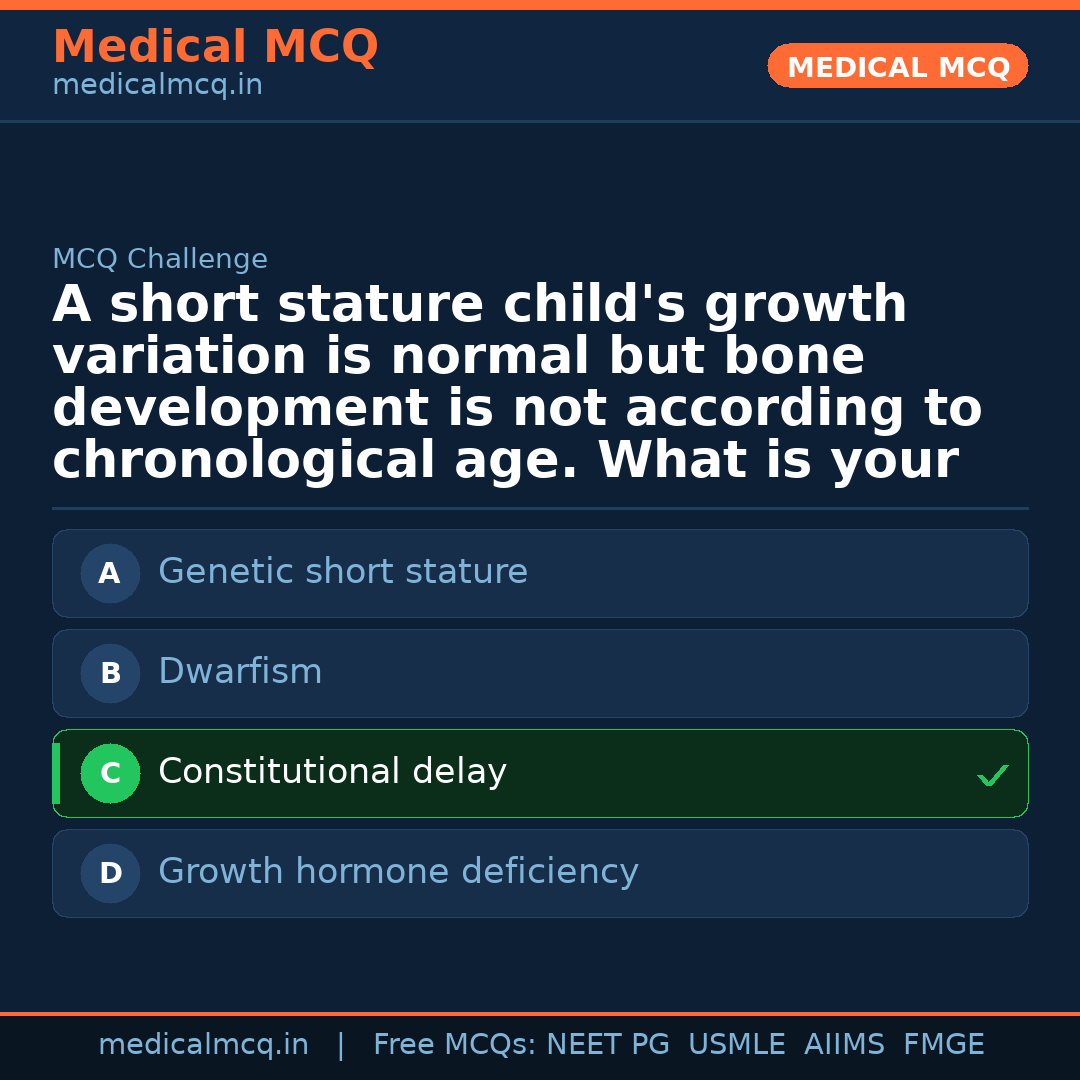 Medical MCQ
medicalmcq.in

MEDICAL MCQ

MCQ Challenge

A short stature child's growth variation is normal but bone development is not according to chronological age. What is your

A Genetic short stature

B Dwarfism

C Constitutional delay ✓

D Growth hormone deficiency

medicalmcq.in | Free MCQs: NEET PG USMLE AIIMS FMGE